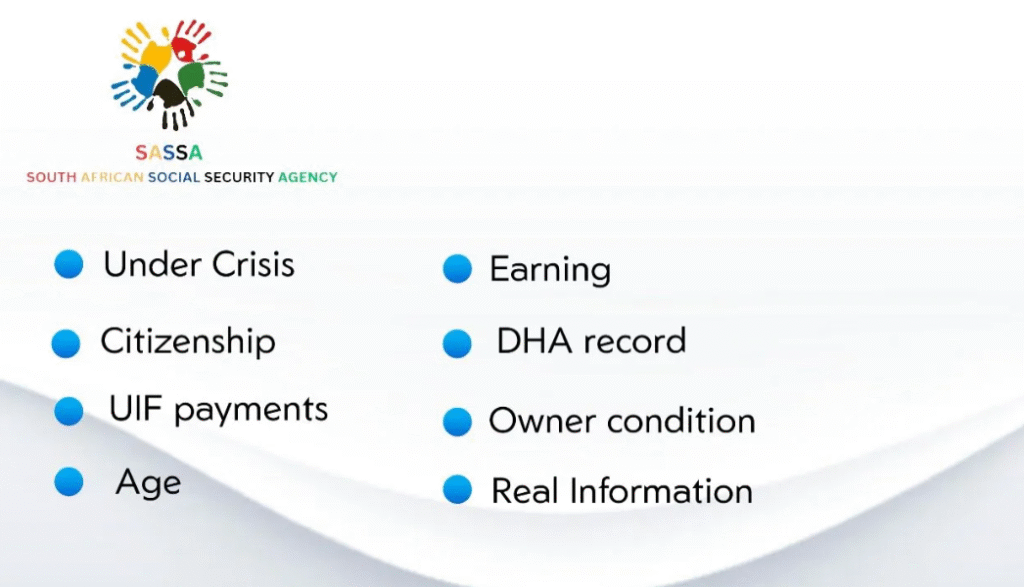 SASSA
SOUTH AFRICAN SOCIAL SECURITY AGENCY

Under Crisis

Citizenship

UIF payments

Age

Earning

DHA record

Owner condition

Real Information